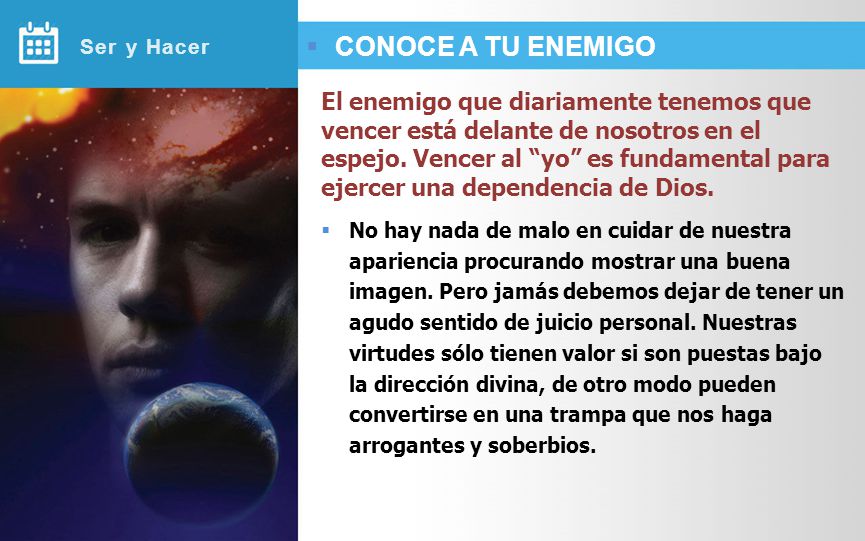 Ser y Hacer

CONOCE A TU ENEMIGO

El enemigo que diariamente tenemos que vencer está delante de nosotros en el espejo. Vencer al “yo” es fundamental para ejercer una dependencia de Dios.

No hay nada de malo en cuidar de nuestra apariencia procurando mostrar una buena imagen. Pero jamás debemos dejar de tener un agudo sentido de juicio personal. Nuestras virtudes sólo tienen valor si son puestas bajo la dirección divina, de otro modo pueden convertirse en una trampa que nos haga arrogantes y soberbios.